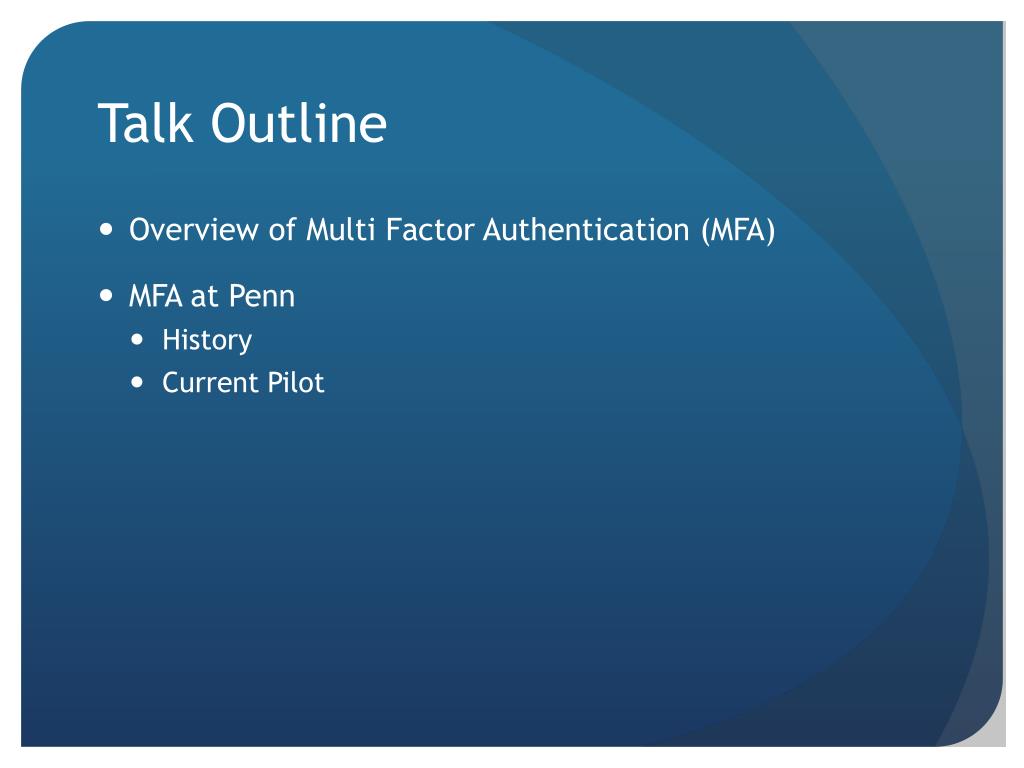 Talk Outline

- Overview of Multi Factor Authentication (MFA)
- MFA at Penn
  - History
  - Current Pilot